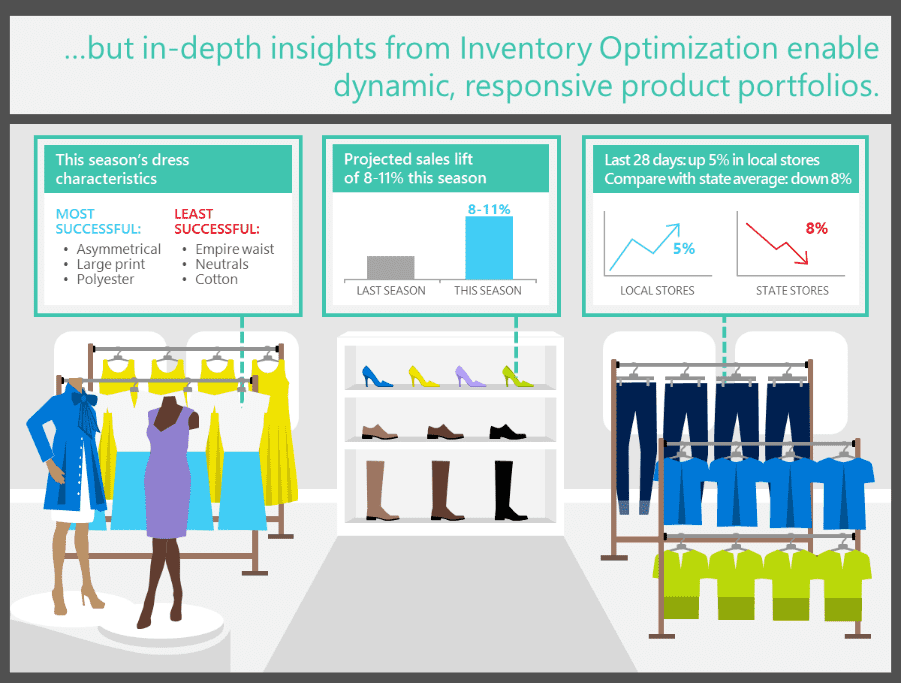 ...but in-depth insights from Inventory Optimization enable dynamic, responsive product portfolios.

This season's dress characteristics

MOST SUCCESSFUL:
• Asymmetrical
• Large print
• Polyester

LEAST SUCCESSFUL:
• Empire waist
• Neutrals
• Cotton

Projected sales lift of 8-11% this season

8-11%

LAST SEASON
THIS SEASON

Last 28 days: up 5% in local stores
Compare with state average: down 8%

5%
LOCAL STORES

8%
STATE STORES